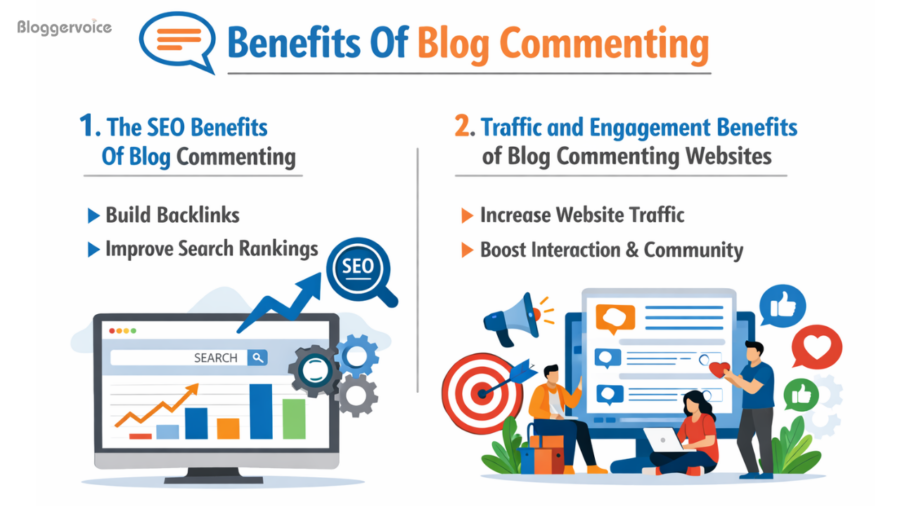 Bloggervoice

Benefits Of Blog Commenting

1. The SEO Benefits Of Blog Commenting

Build Backlinks

Improve Search Rankings

SEO

SEARCH

2. Traffic and Engagement Benefits of Blog Commenting Websites

Increase Website Traffic

Boost Interaction & Community